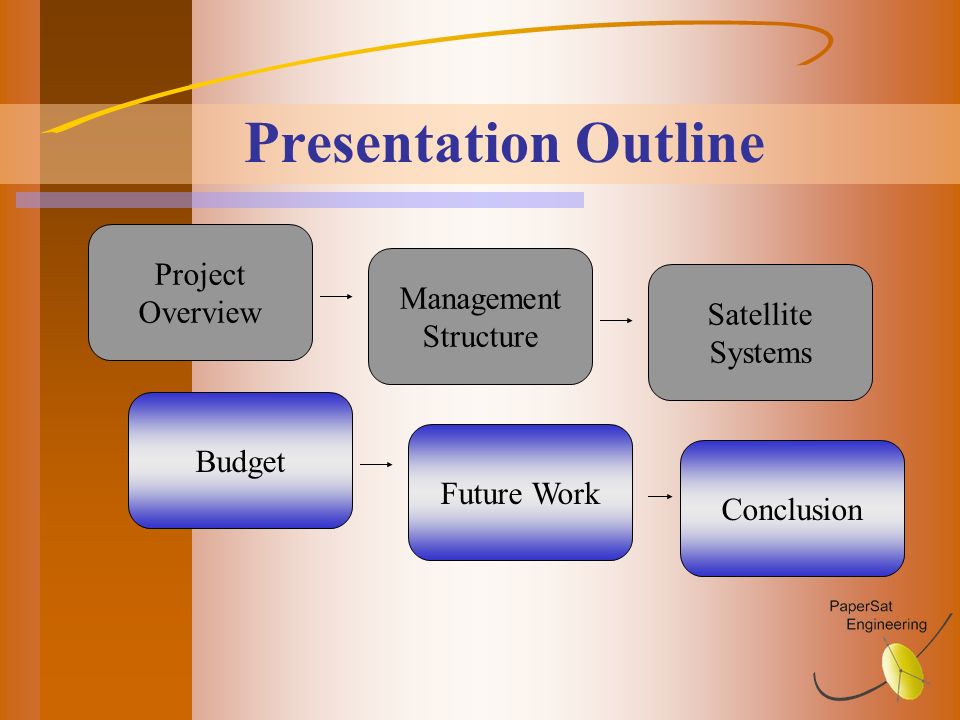 Presentation Outline

Project Overview

Management Structure

Satellite Systems

Budget

Future Work

Conclusion

PaperSat Engineering